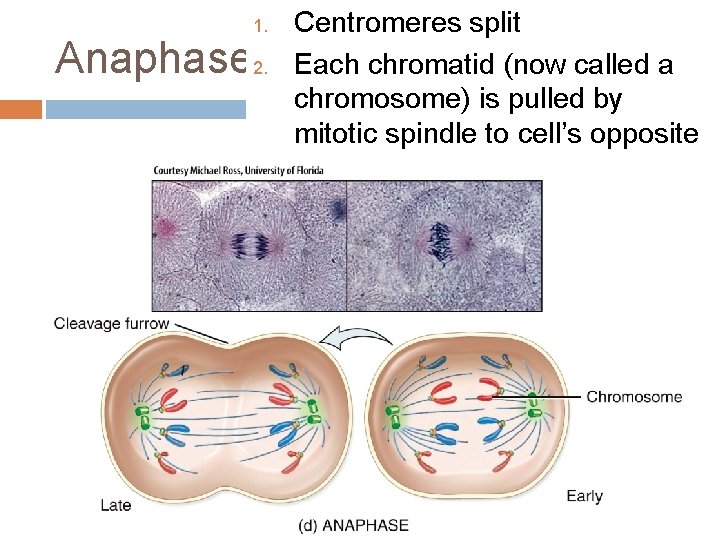 Anaphase

1. Centromeres split
2. Each chromatid (now called a chromosome) is pulled by mitotic spindle to cell's opposite

Courtesy Michael Ross, University of Florida

Cleavage furrow

Chromosome

Late

Early

(d) ANAPHASE